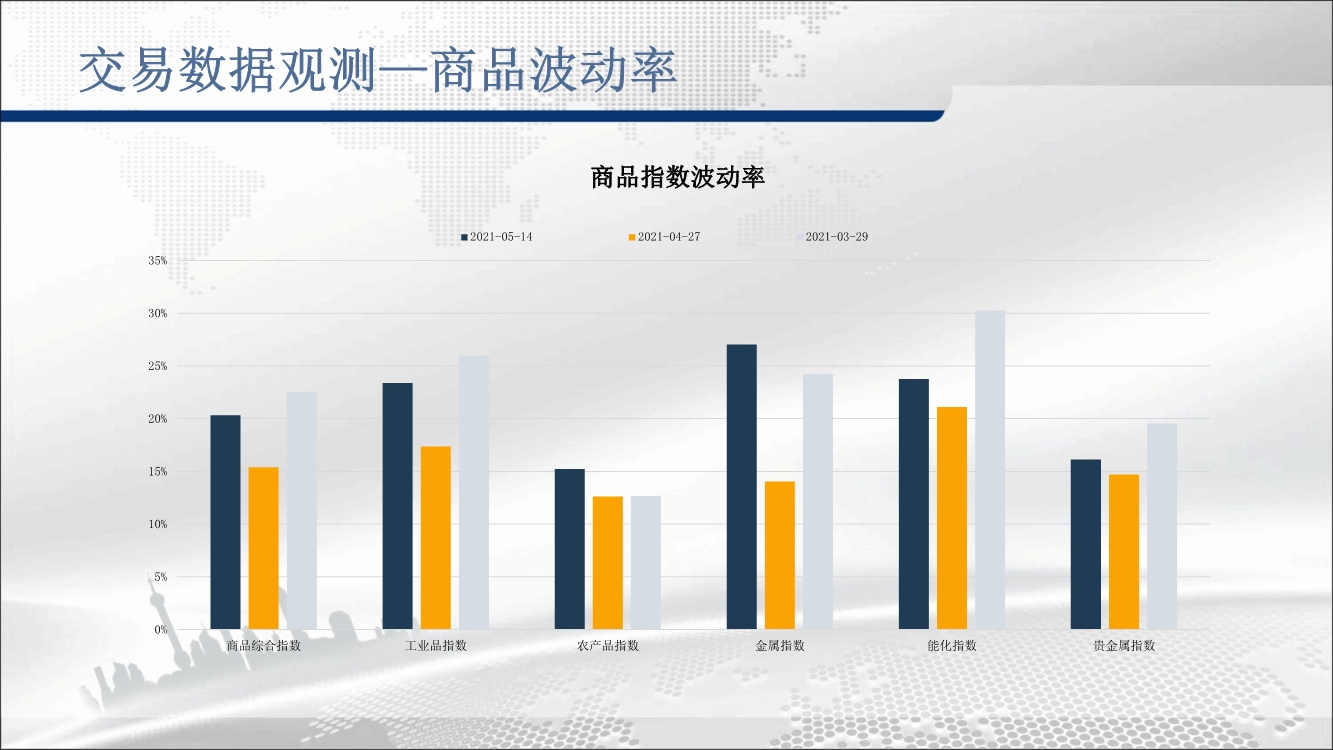 交易数据观测—商品波动率

商品指数波动率

2021-05-14 2021-04-27 2021-03-29

35%
30%
25%
20%
15%
10%
5%
0%

商品综合指数 工业品指数 农产品指数 金属指数 能化指数 贵金属指数